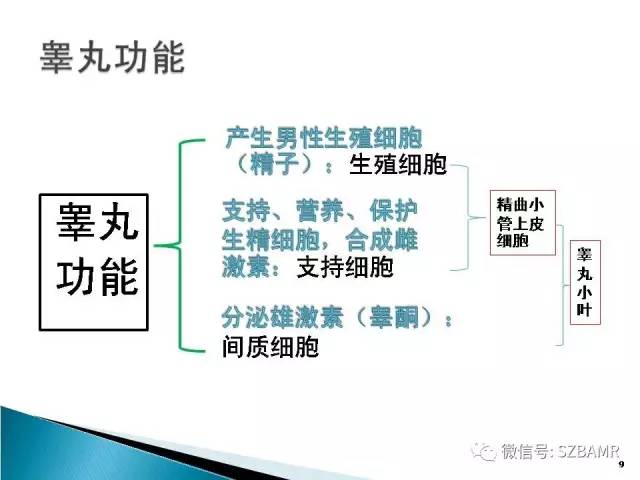 睾丸功能

睾丸功能

产生男性生殖细胞（精子）：生殖细胞

支持、营养、保护生精细胞，合成雌激素：支持细胞

分泌雄激素（睾酮）：间质细胞

精曲小管上皮细胞

睾丸小叶

微信号: SZBAMR

9